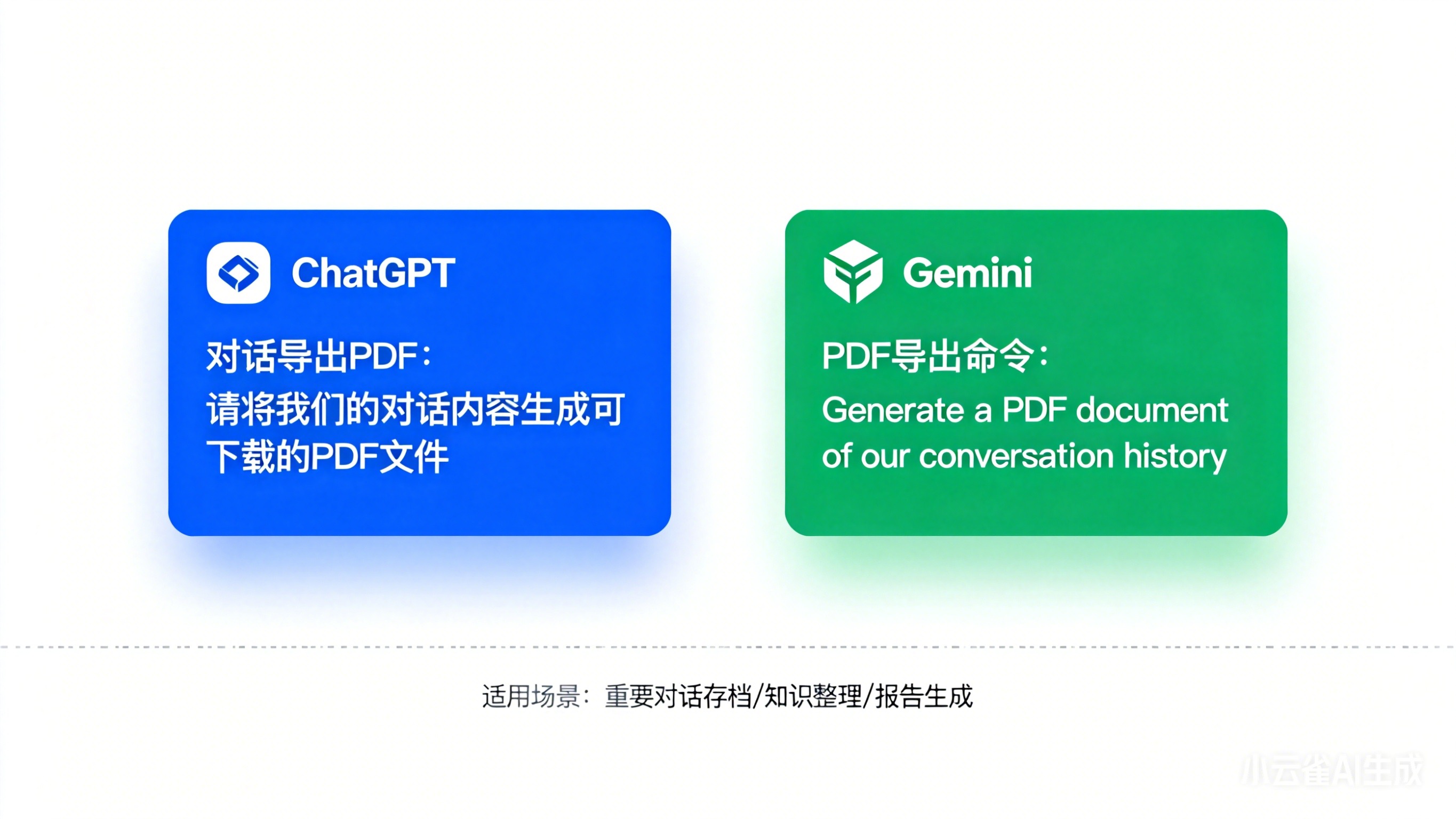 ChatGPT

对话导出PDF：
请将我们的对话内容生成可下载的PDF文件

Gemini

PDF导出命令：
Generate a PDF document of our conversation history

适用场景：重要对话存档/知识整理/报告生成

小云雀AI生成